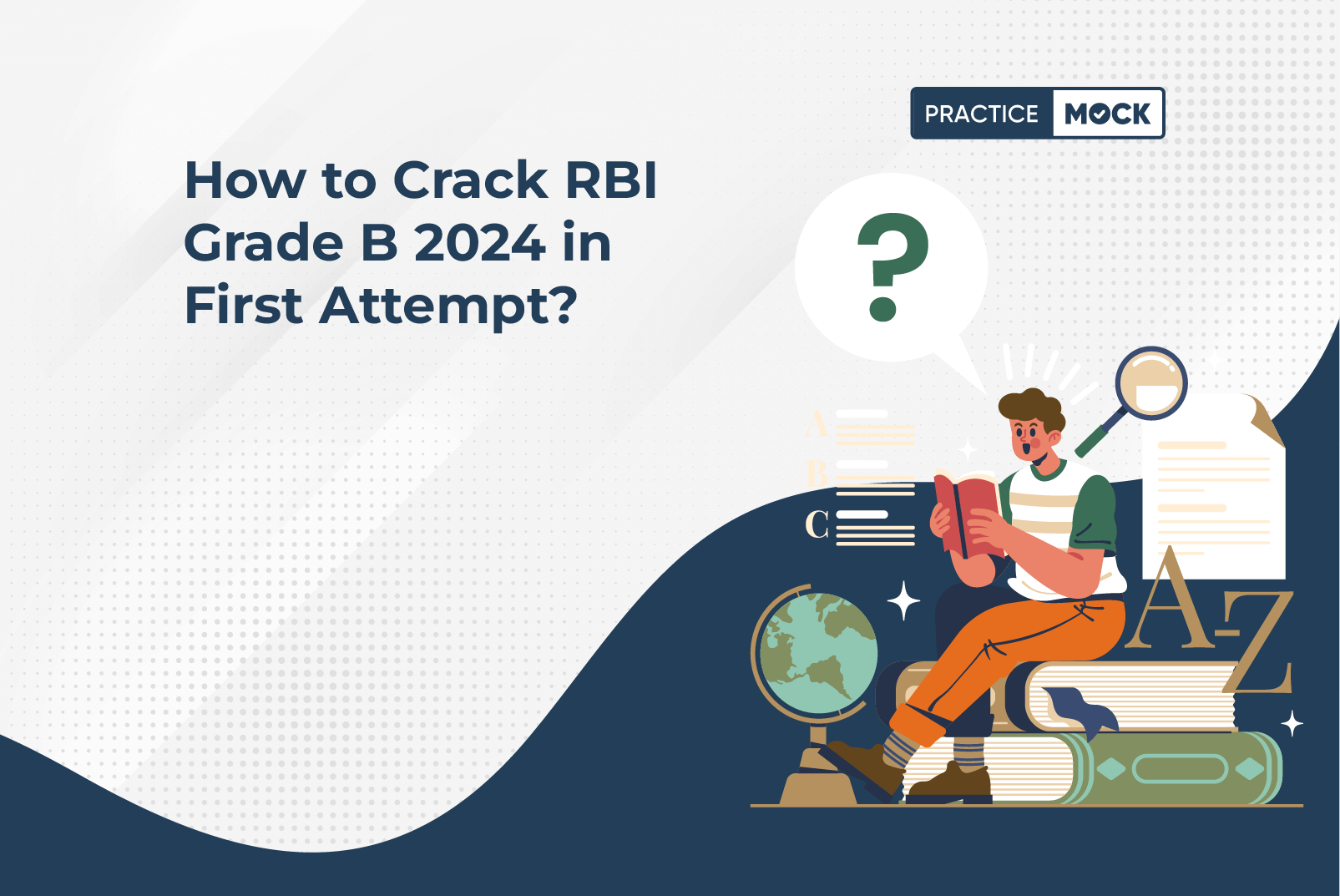 PRACTICE MOCK

How to Crack RBI Grade B 2024 in First Attempt?

?

A
B
C

A-Z